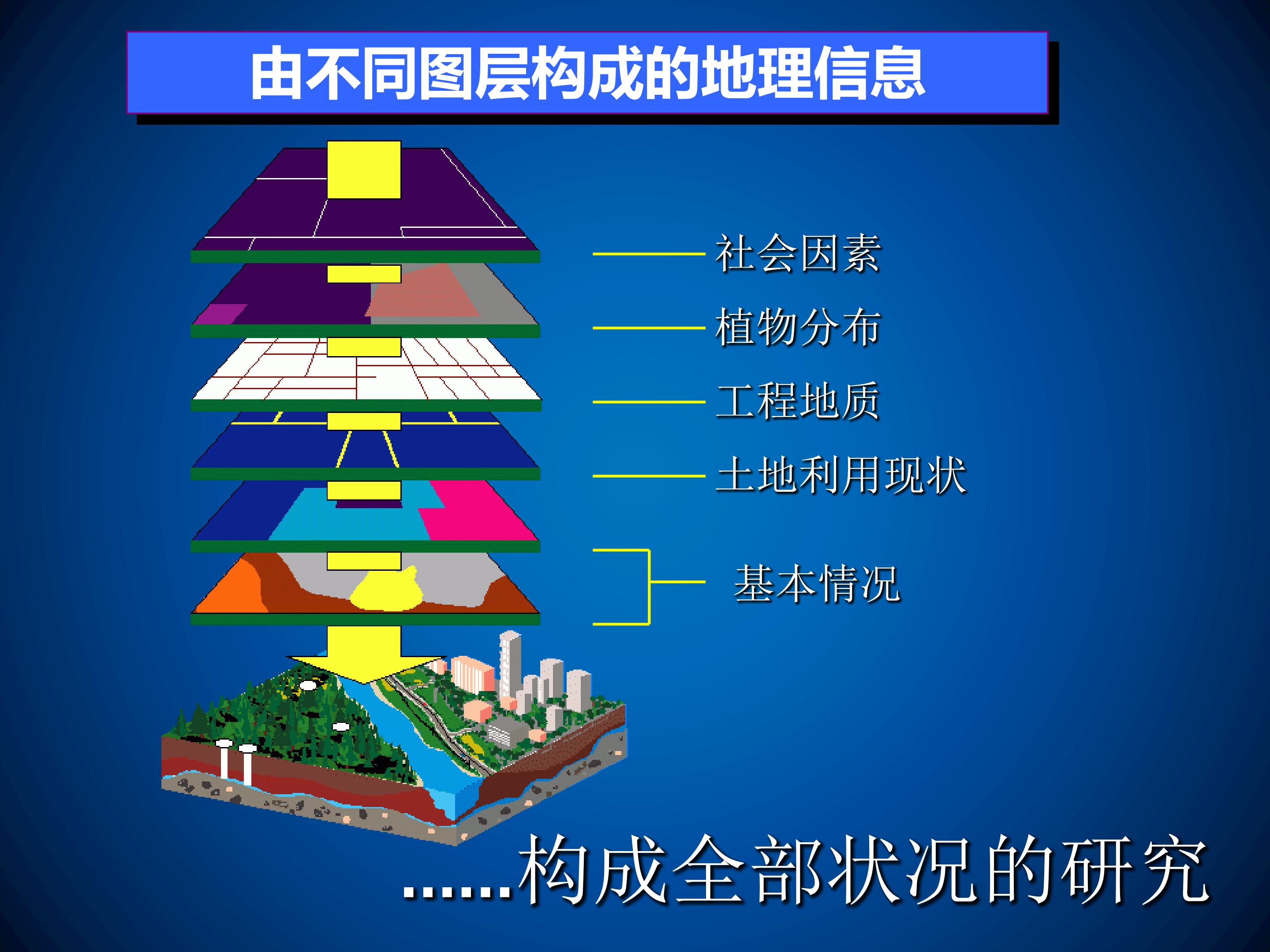 由不同图层构成的地理信息

社会因素

植物分布

工程地质

土地利用现状

基本情况

……构成全部状况的研究